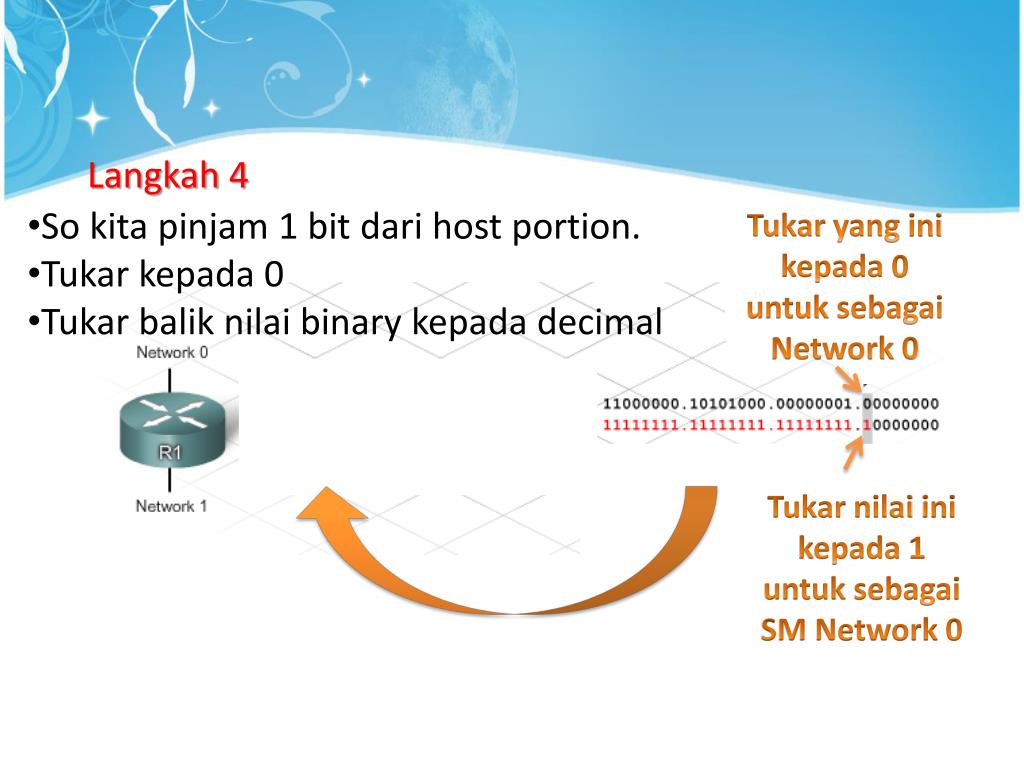 Langkah 4

•So kita pinjam 1 bit dari host portion.
•Tukar kepada 0
•Tukar balik nilai binary kepada decimal

Network 0

R1

Network 1

Tukar yang ini kepada 0 untuk sebagai Network 0

11000000.10101000.00000001.00000000
11111111.11111111.11111111.10000000

Tukar nilai ini kepada 1 untuk sebagai SM Network 0